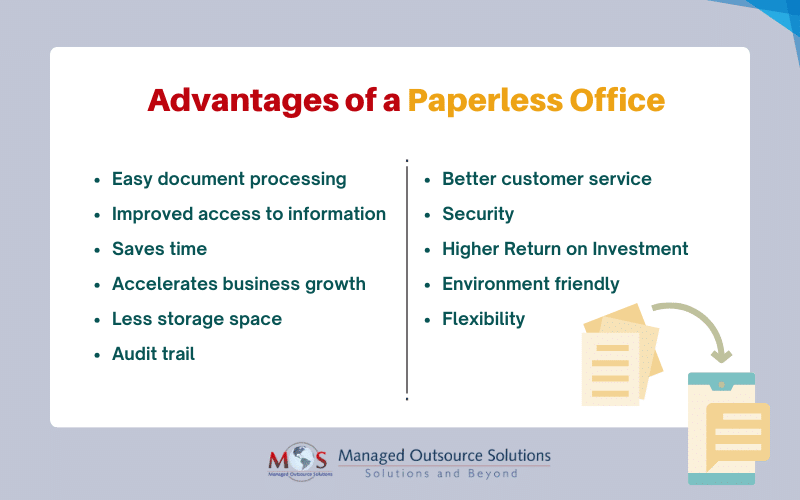 Advantages of a Paperless Office

- Easy document processing
- Improved access to information
- Saves time
- Accelerates business growth
- Less storage space
- Audit trail

- Better customer service
- Security
- Higher Return on Investment
- Environment friendly
- Flexibility

MOS
Managed Outsource Solutions

Managed Outsource Solutions
Solutions and Beyond